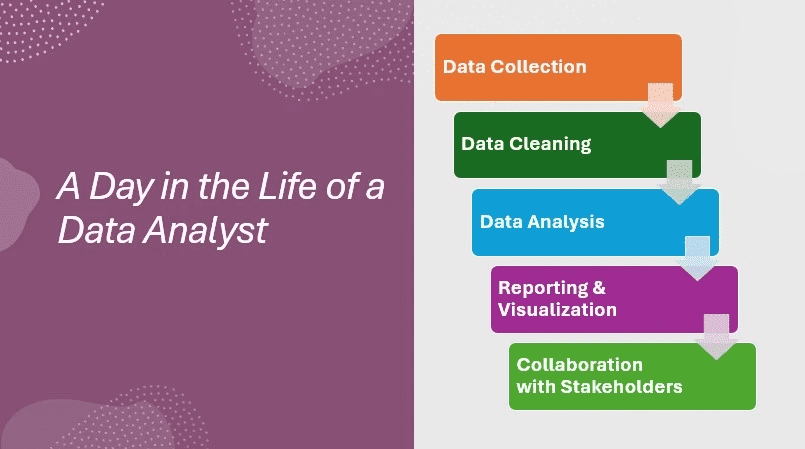 A Day in the Life of a Data Analyst

Data Collection

Data Cleaning

Data Analysis

Reporting & Visualization

Collaboration with Stakeholders